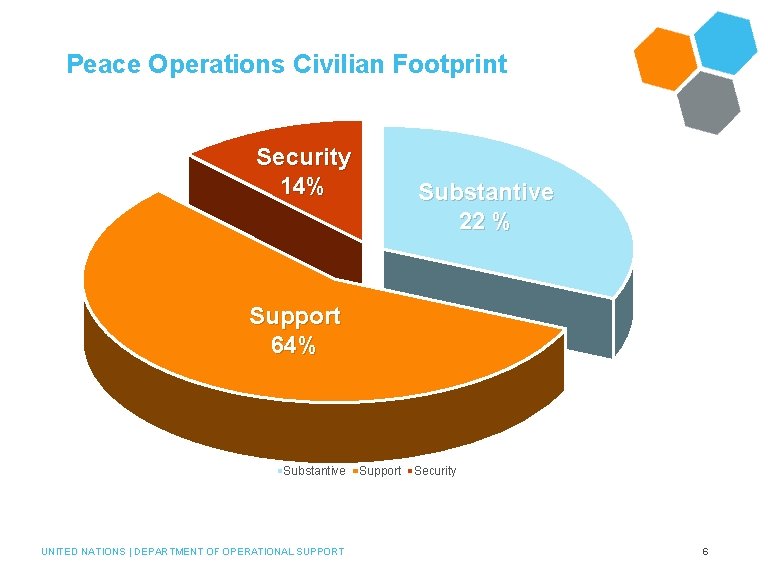 Peace Operations Civilian Footprint

Security
14%

Substantive
22 %

Support
64%

Substantive Support Security

UNITED NATIONS | DEPARTMENT OF OPERATIONAL SUPPORT

6